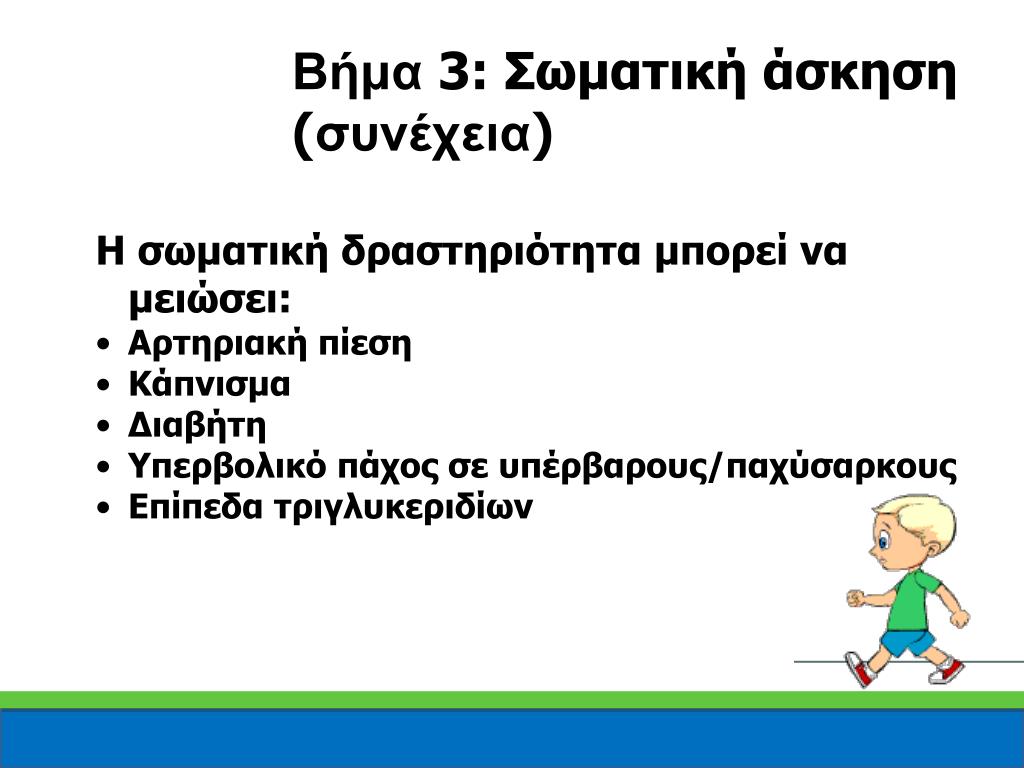 Βήμα 3: Σωματική άσκηση (συνέχεια)

Η σωματική δραστηριότητα μπορεί να μειώσει:
• Αρτηριακή πίεση
• Κάπνισμα
• Διαβήτη
• Υπερβολικό πάχος σε υπέρβαρους/παχύσαρκους
• Επίπεδα τριγλυκεριδίων